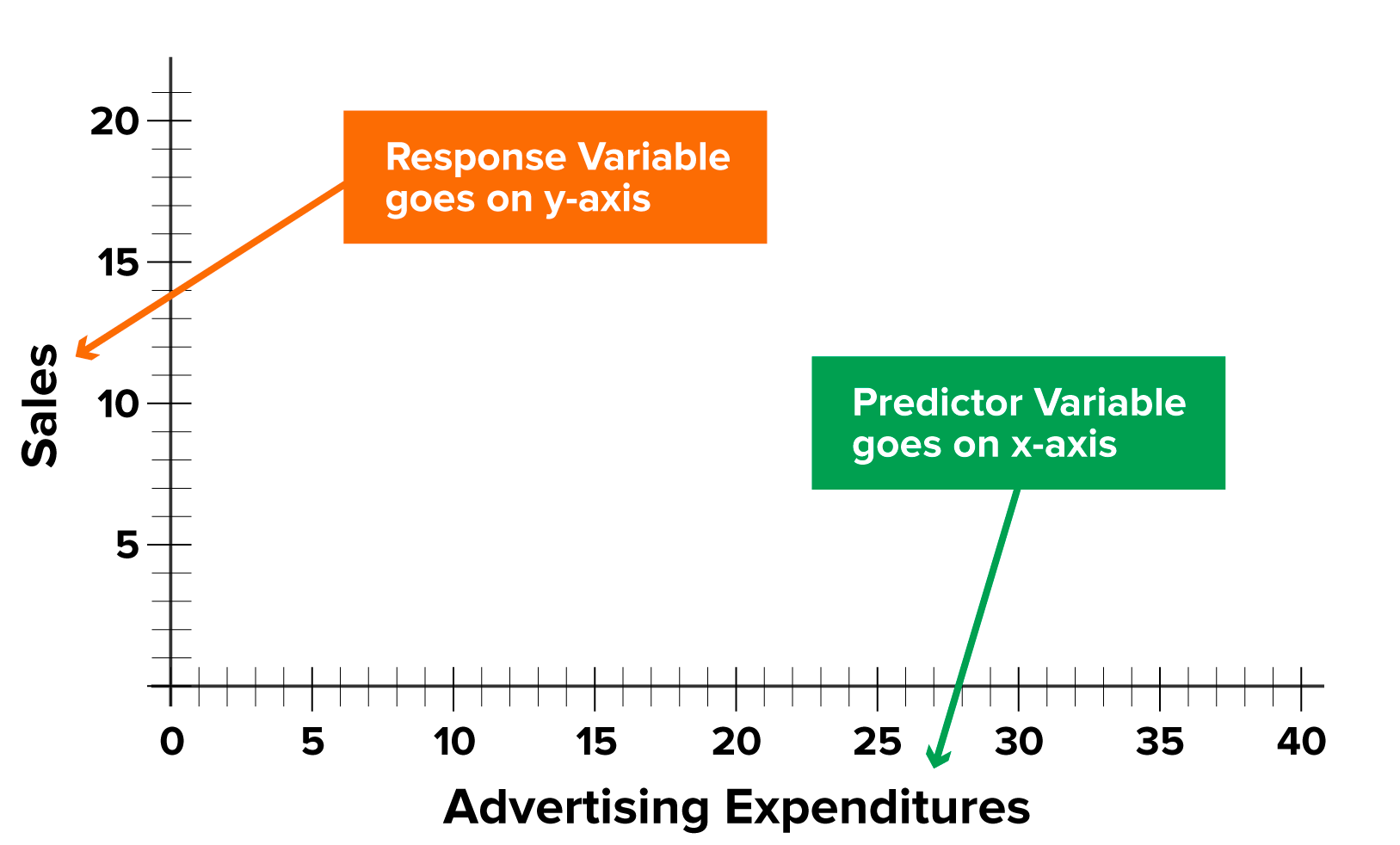 20
15
10
5
Sales

Response Variable goes on y-axis

Predictor Variable goes on x-axis

0 5 10 15 20 25 30 35 40
Advertising Expenditures